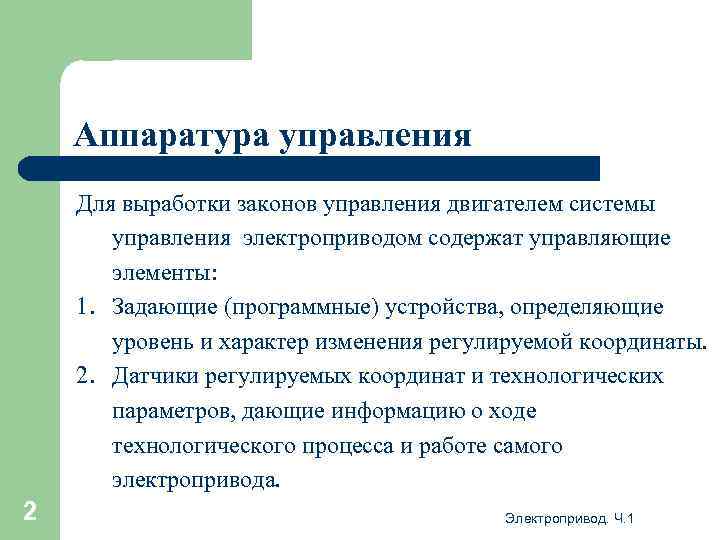 Аппаратура управления

Для выработки законов управления двигателем системы управления  электроприводом содержат управляющие элементы:

1. Задающие (программные) устройства, определяющие уровень и характер изменения регулируемой координаты.
2. Датчики регулируемых координат и технологических параметров, дающие информацию о ходе технологического процесса и работе самого электропривода.

2

Электропривод. Ч.1